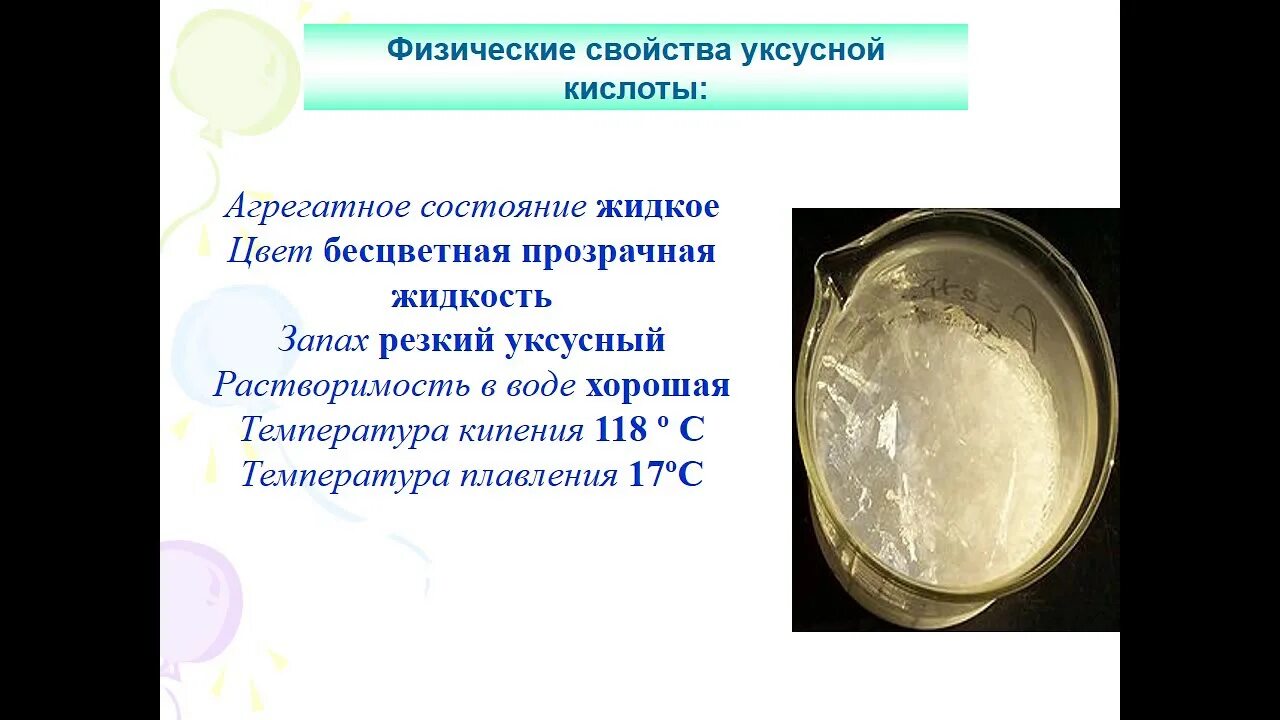 Физические свойства уксусной кислоты:

Агрегатное состояние жидкое
Цвет бесцветная прозрачная жидкость
Запах резкий уксусный
Растворимость в воде хорошая
Температура кипения 118 º С
Температура плавления 17ºС